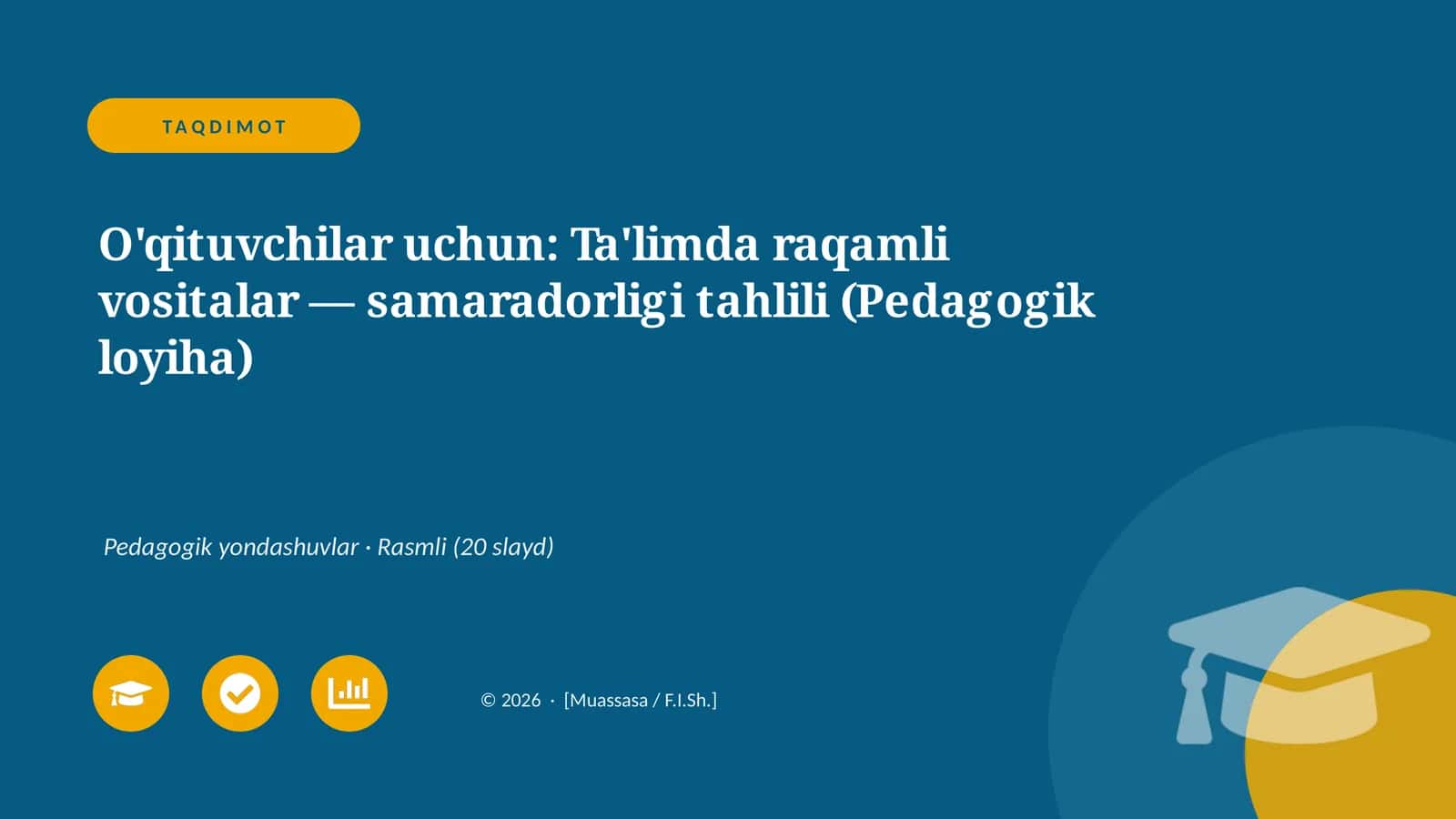 TAQDIMOT

O'qituvchilar uchun: Ta'limda raqamli vositalar — samaradorligi tahlili (Pedagogik loyiha)

Pedagogik yondashuvlar · Rasmli (20 slayd)

© 2026 · [Muassasa / F.I.Sh.]